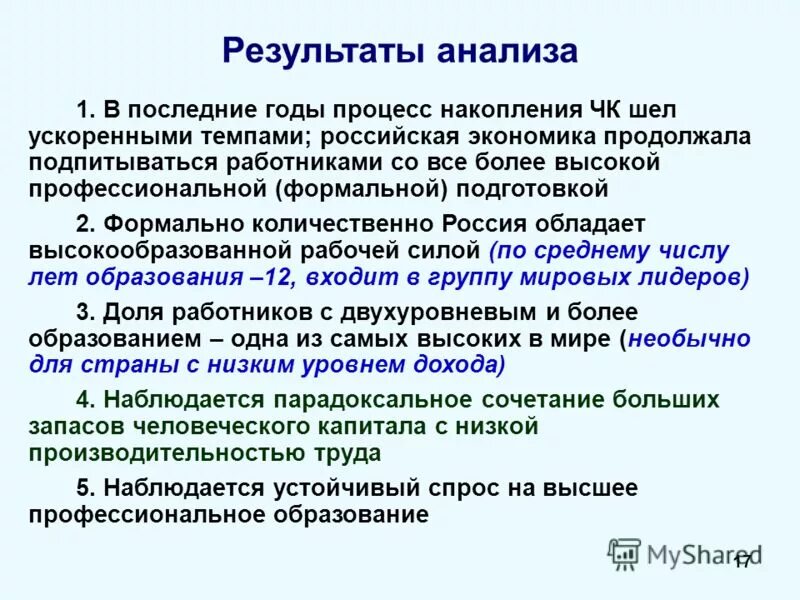 Результаты анализа

1. В последние годы процесс накопления ЧК шел ускоренными темпами; российская экономика продолжала подпитываться работниками со все более высокой профессиональной (формальной) подготовкой

2. Формально количественно Россия обладает высокообразованной рабочей силой (по среднему числу лет образования –12, входит в группу мировых лидеров)

3. Доля работников с двухуровневым и более образованием – одна из самых высоких в мире (необычно для страны с низким уровнем дохода)

4. Наблюдается парадоксальное сочетание больших запасов человеческого капитала с низкой производительностью труда

5. Наблюдается устойчивый спрос на высшее профессиональное образование

MyShared 17